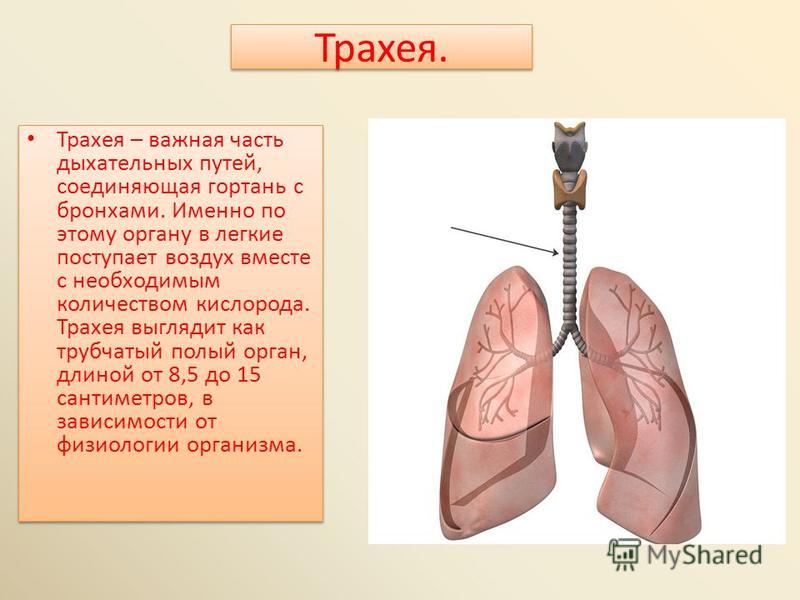 Трахея.

• Трахея – важная часть дыхательных путей, соединяющая гортань с бронхами. Именно по этому органу в легкие поступает воздух вместе с необходимым количеством кислорода. Трахея выглядит как трубчатый полый орган, длиной от 8,5 до 15 сантиметров, в зависимости от физиологии организма.

MyShared